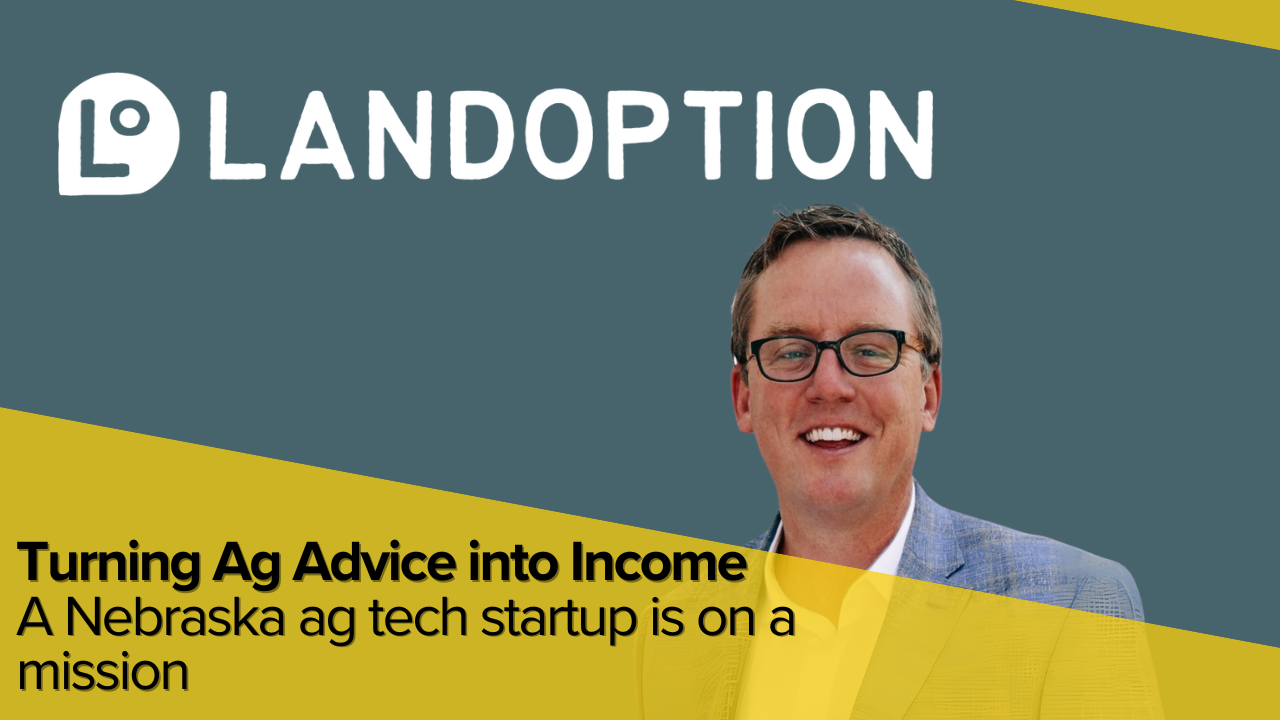 LO LANDOPTION

Turning Ag Advice into Income
A Nebraska ag tech startup is on a mission